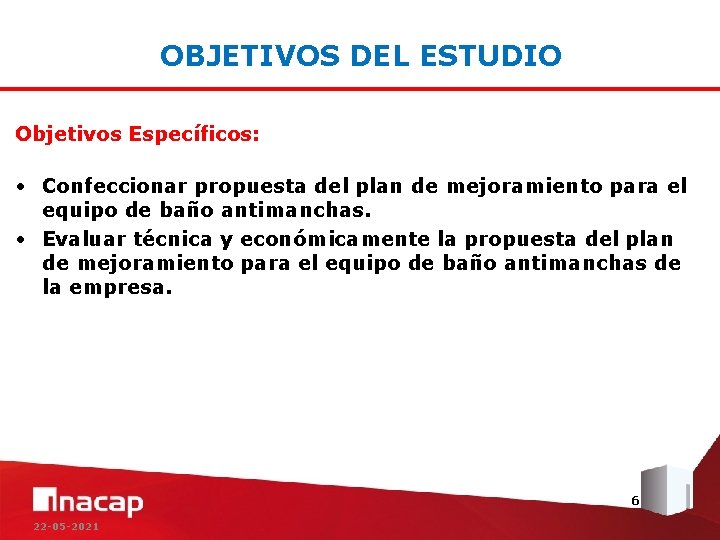 OBJETIVOS DEL ESTUDIO

Objetivos Específicos:

• Confeccionar propuesta del plan de mejoramiento para el equipo de baño antimanchas.
• Evaluar técnica y económicamente la propuesta del plan de mejoramiento para el equipo de baño antimanchas de la empresa.

inacap

22-05-2021

6